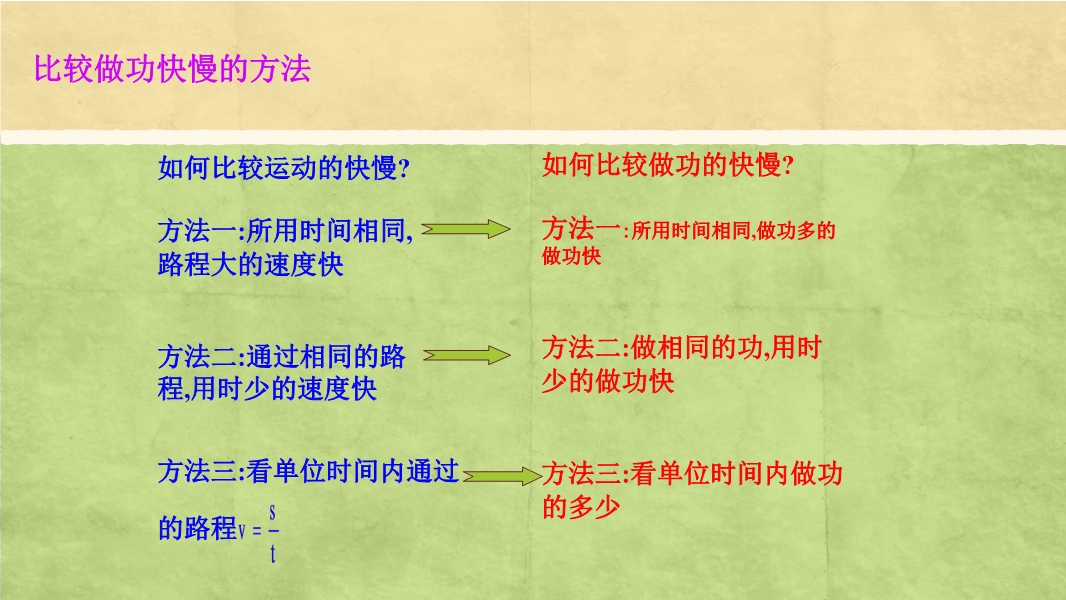 比较做功快慢的方法

如何比较运动的快慢?

方法一:所用时间相同,路程大的速度快

方法二:通过相同的路程,用时少的速度快

方法三:看单位时间内通过的路程$v=\frac{s}{t}$

如何比较做功的快慢?

方法一:所用时间相同,做功多的做功快

方法二:做相同的功,用时少的做功快

方法三:看单位时间内做功的多少